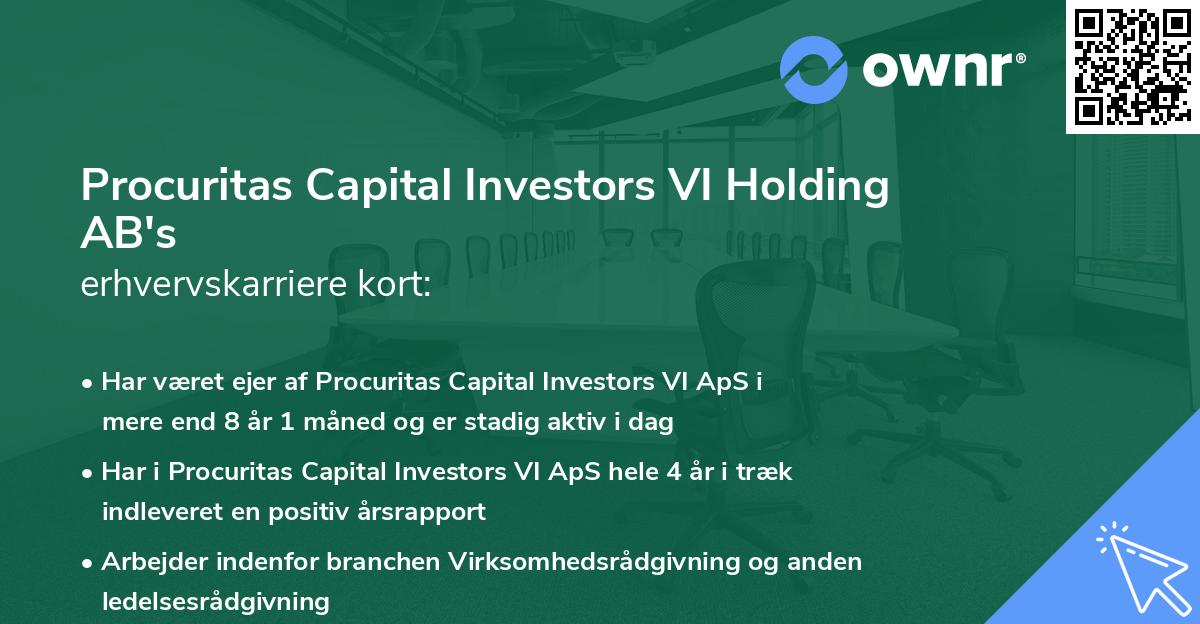 ownr®

Procuritas Capital Investors VI Holding AB's
erhvervskarriere kort:

• Har været ejer af Procuritas Capital Investors VI ApS i mere end 8 år 1 måned og er stadig aktiv i dag
• Har i Procuritas Capital Investors VI ApS hele 4 år i træk indleveret en positiv årsrapport
• Arbejder indenfor branchen Virksomhedsrådgivning og anden ledelsesrådgivning